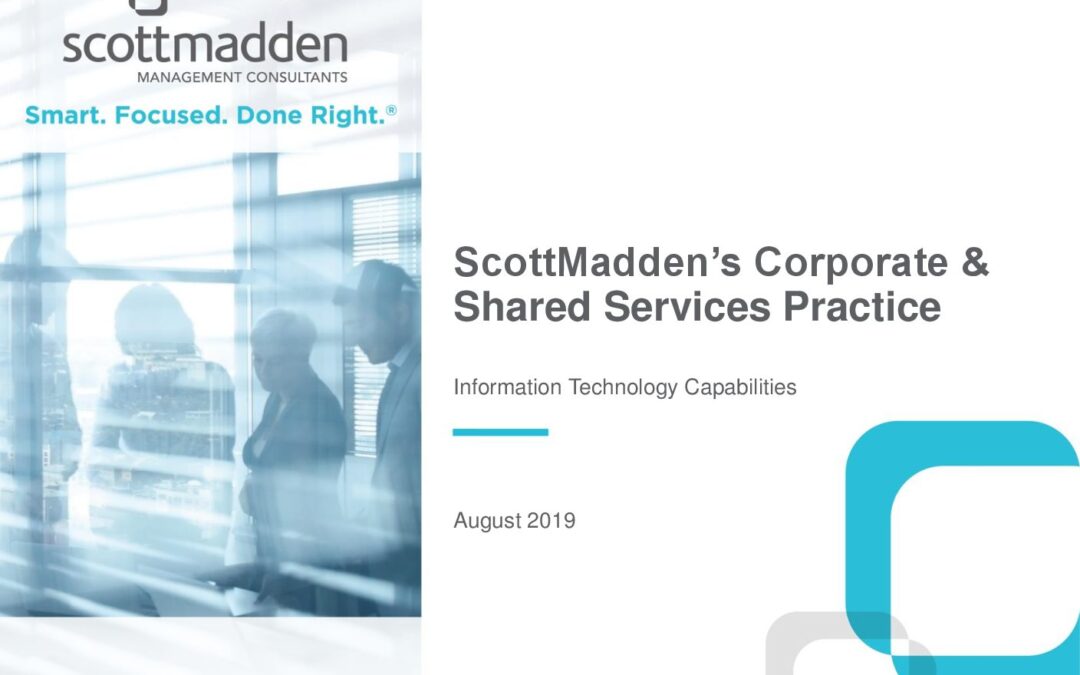 scottmadden
MANAGEMENT CONSULTANTS
Smart. Focused. Done Right.®

ScottMadden's Corporate & Shared Services Practice

Information Technology Capabilities

August 2019